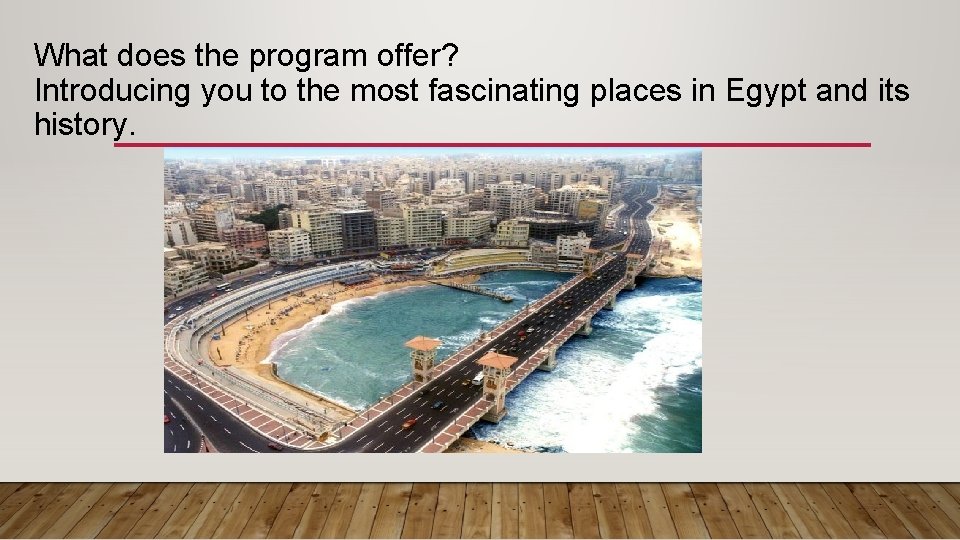 What does the program offer?
Introducing you to the most fascinating places in Egypt and its history.